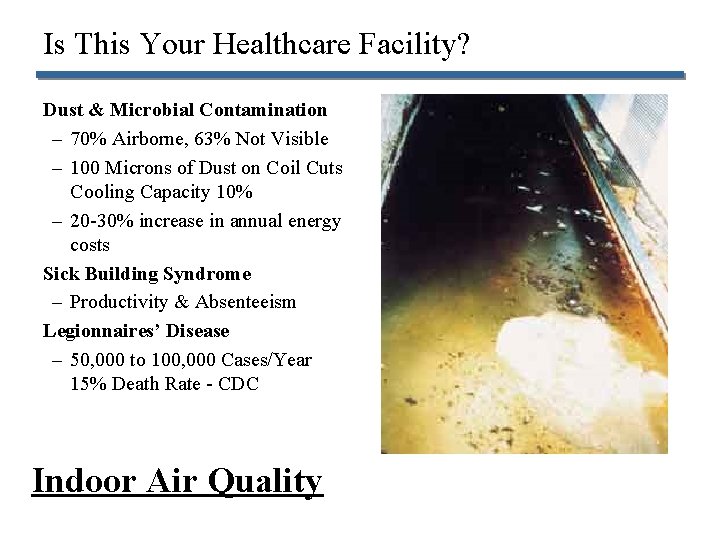 Is This Your Healthcare Facility?

Dust & Microbial Contamination
– 70% Airborne, 63% Not Visible
– 100 Microns of Dust on Coil Cuts Cooling Capacity 10%
– 20-30% increase in annual energy costs

Sick Building Syndrome
– Productivity & Absenteeism

Legionnaires' Disease
– 50,000 to 100,000 Cases/Year 15% Death Rate - CDC

Indoor Air Quality